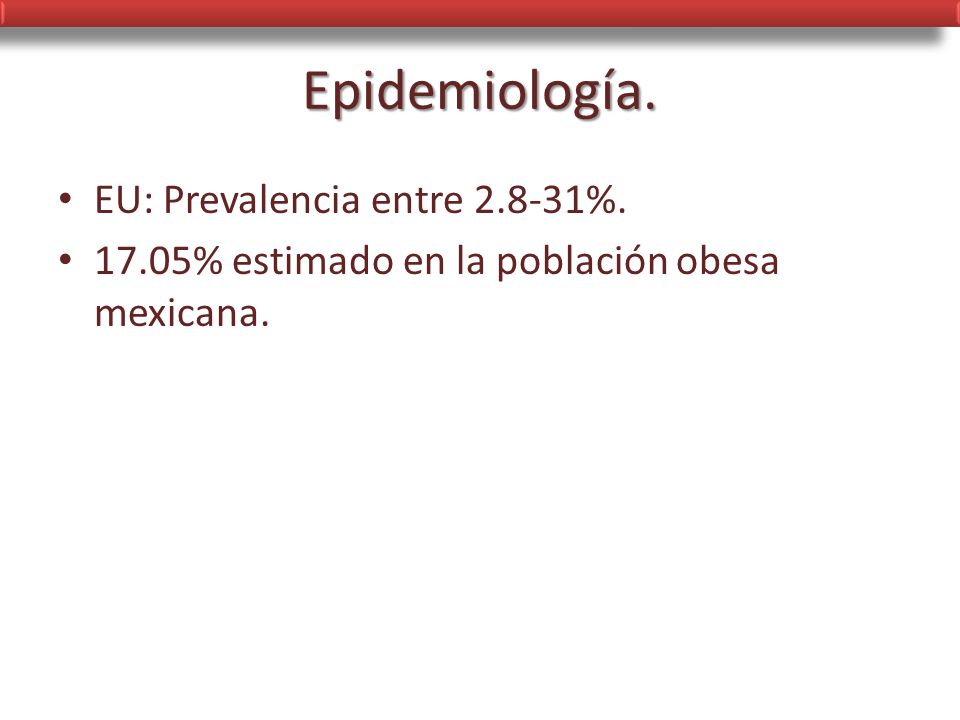 Epidemiología.

• EU: Prevalencia entre 2.8-31%.
• 17.05% estimado en la población obesa mexicana.